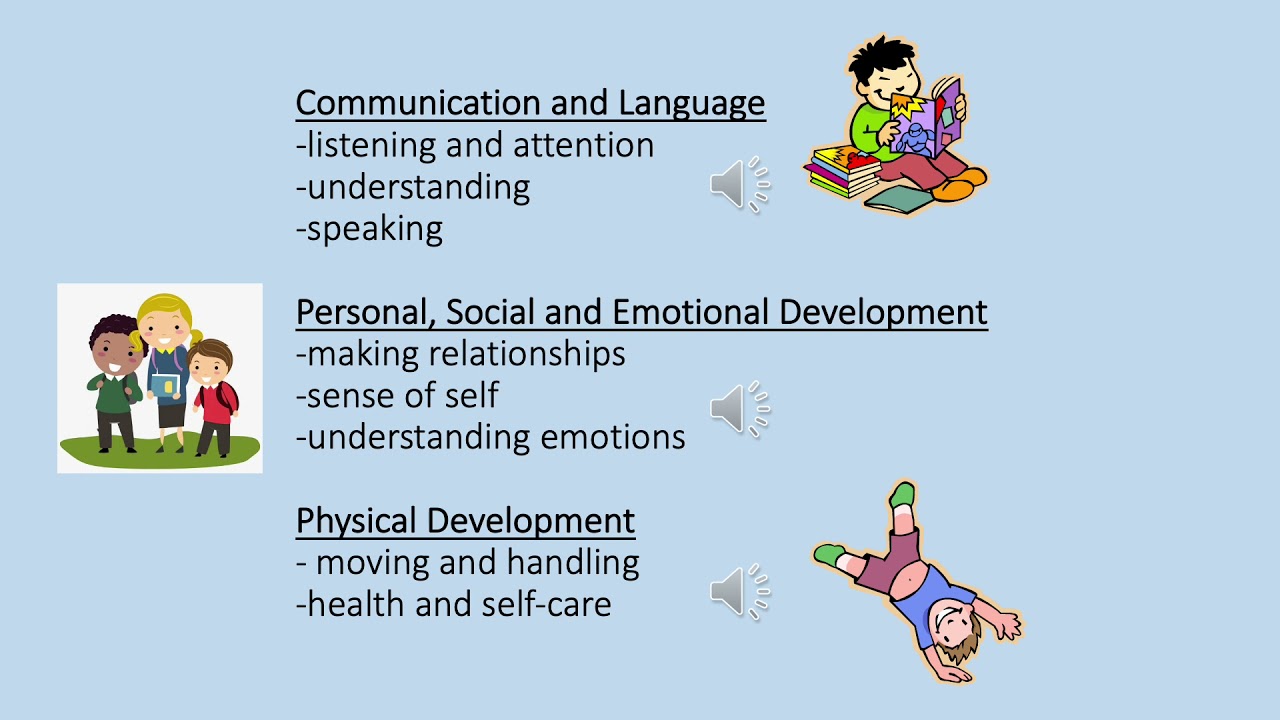 Communication and Language
-listening and attention
-understanding
-speaking

Personal, Social and Emotional Development
-making relationships
-sense of self
-understanding emotions

Physical Development
- moving and handling
-health and self-care